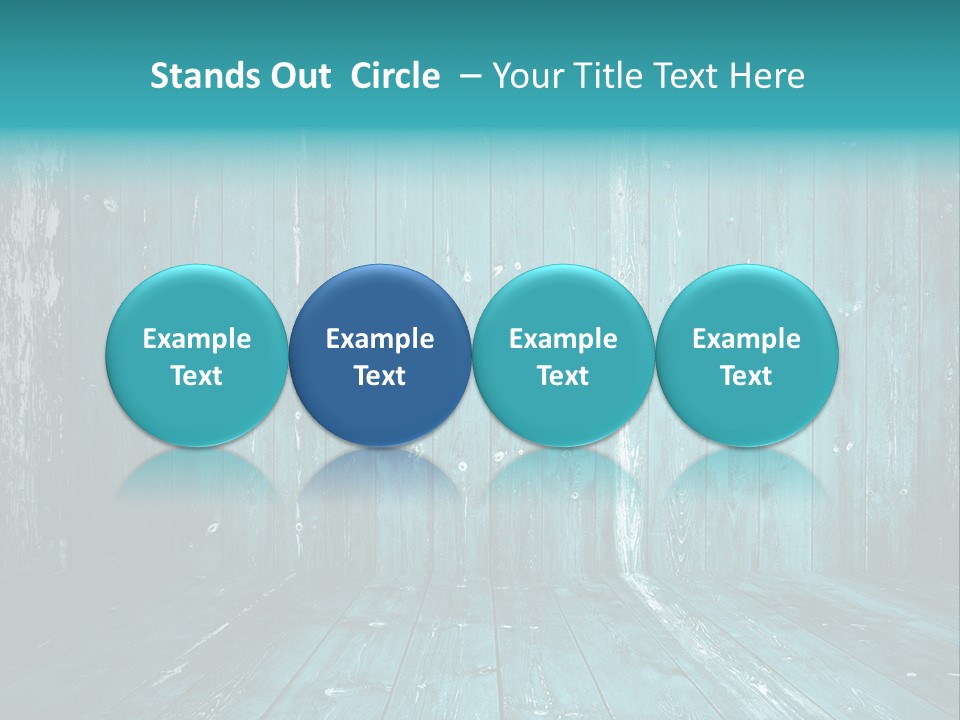 Stands Out Circle – Your Title Text Here

Example Text

Example Text

Example Text

Example Text